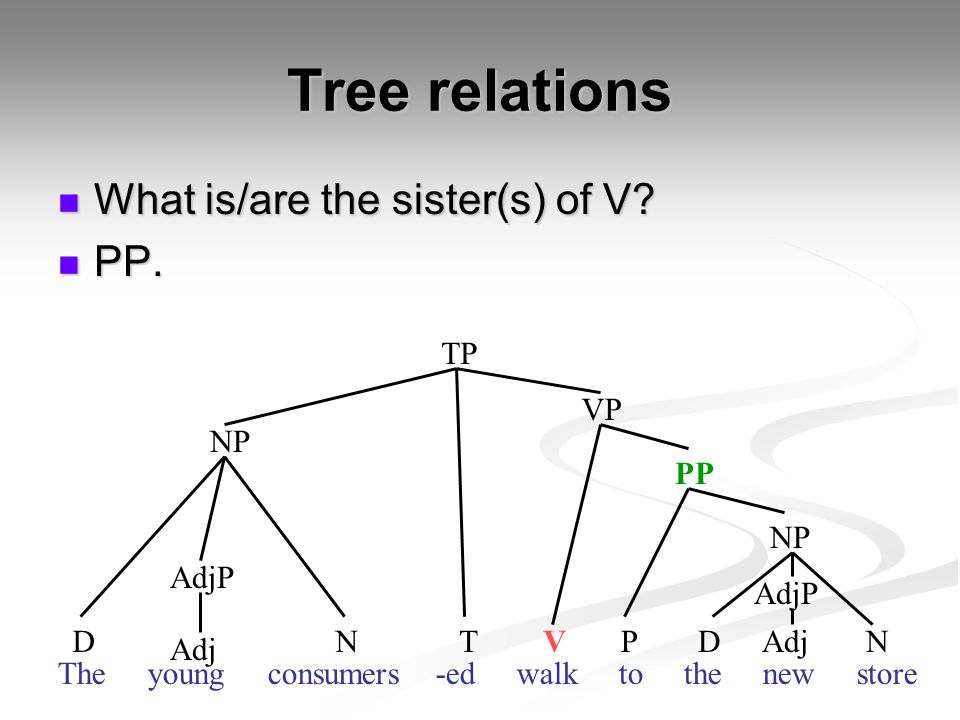 Tree relations

What is/are the sister(s) of V?

PP.

TP
NP
VP
PP
NP
AdjP
AdjP
D
Adj
N
T
V
P
D
Adj
N
The young consumers -ed walk to the new store